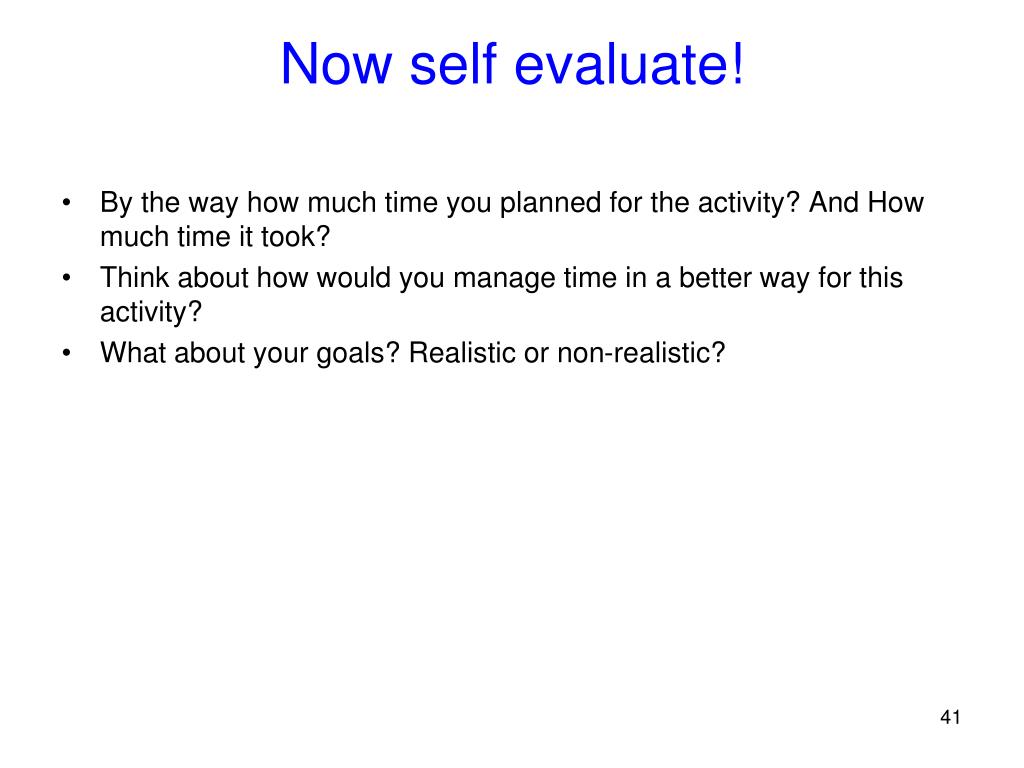 Now self evaluate!

• By the way how much time you planned for the activity? And How much time it took?
• Think about how would you manage time in a better way for this activity?
• What about your goals? Realistic or non-realistic?

41